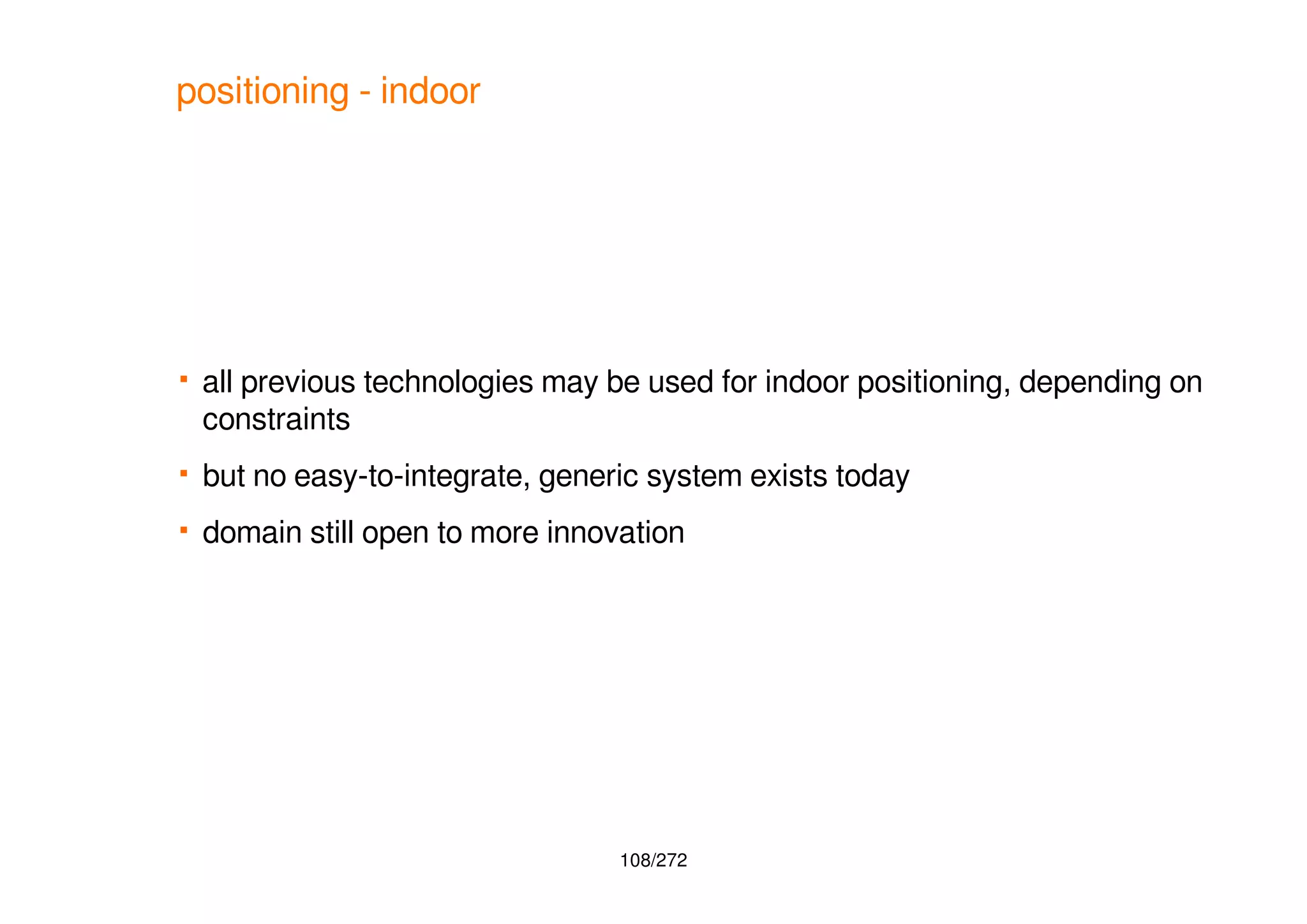 positioning - indoor

- all previous technologies may be used for indoor positioning, depending on constraints
- but no easy-to-integrate, generic system exists today
- domain still open to more innovation

108/272